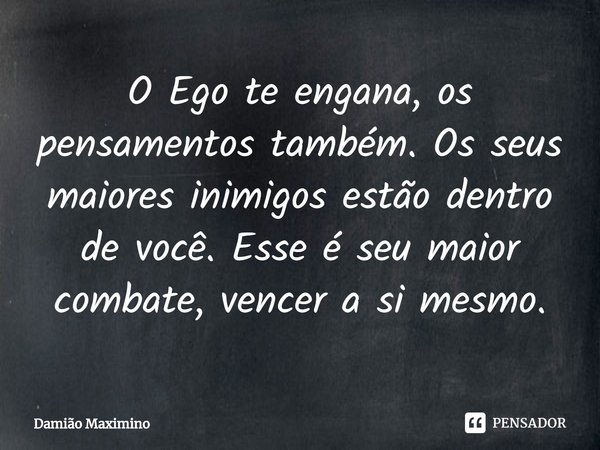 O Ego te engana, os pensamentos também. Os seus maiores inimigos estão dentro de você. Esse é seu maior combate, vencer a si mesmo.

Damião Maximino

PENSADOR